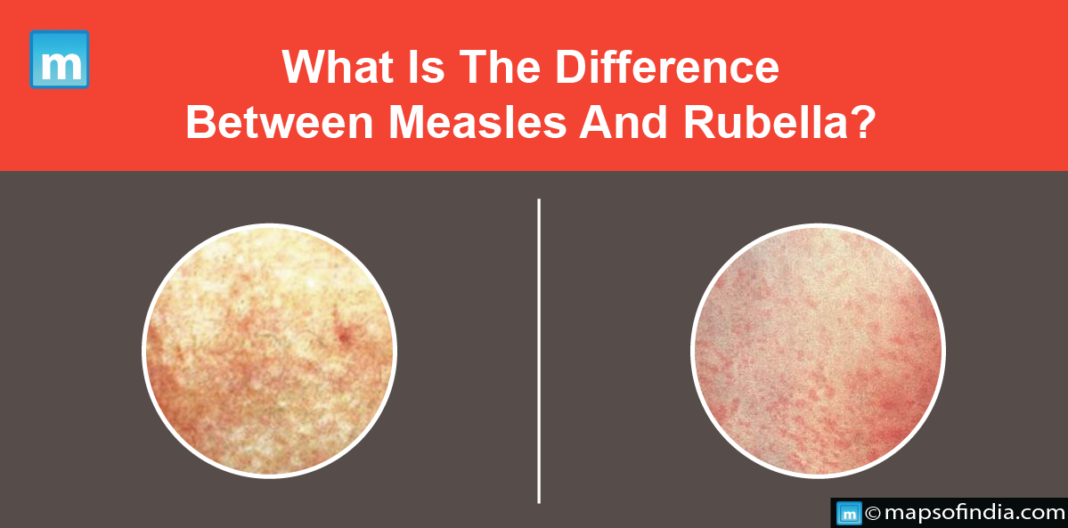 m

What Is The Difference Between Measles And Rubella?

m © mapsofindia.com